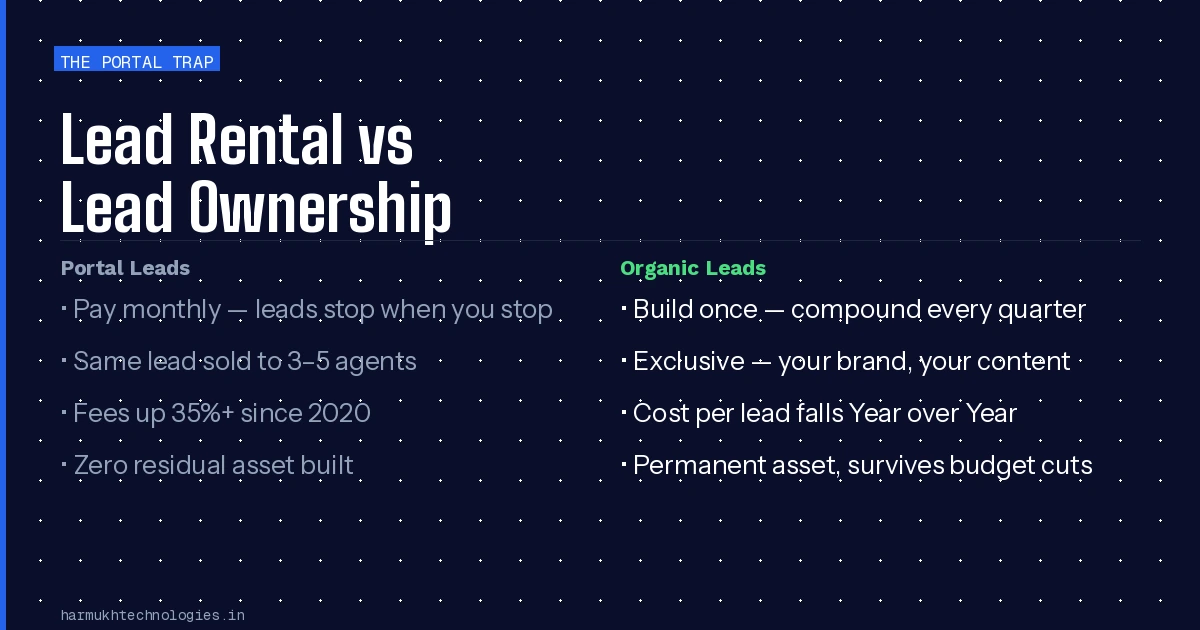 THE PORTAL TRAP

Lead Rental vs Lead Ownership

Portal Leads

· Pay monthly — leads stop when you stop

· Same lead sold to 3–5 agents

· Fees up 35%+ since 2020

· Zero residual asset built

Organic Leads

· Build once — compound every quarter

· Exclusive — your brand, your content

· Cost per lead falls Year over Year

· Permanent asset, survives budget cuts

harmukhtechnologies.in